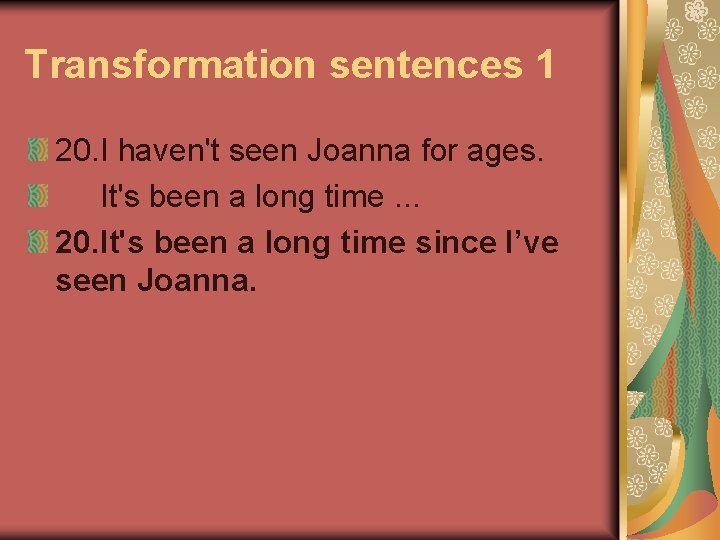 Transformation sentences 1

20.I haven't seen Joanna for ages.

It's been a long time ...

20.It's been a long time since I’ve seen Joanna.